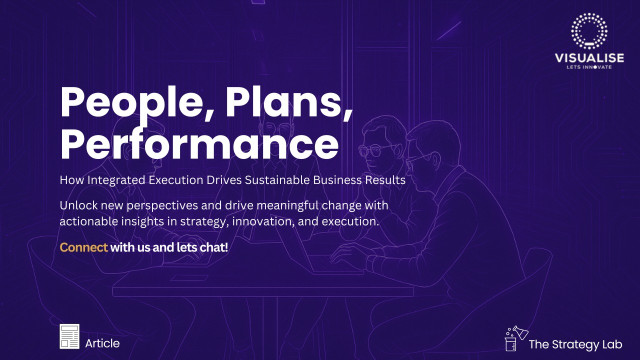 VISUALISE
LETS INNOVATE

People, Plans, Performance

How Integrated Execution Drives Sustainable Business Results

Unlock new perspectives and drive meaningful change with actionable insights in strategy, innovation, and execution.

Connect with us and lets chat!

Article

The Strategy Lab